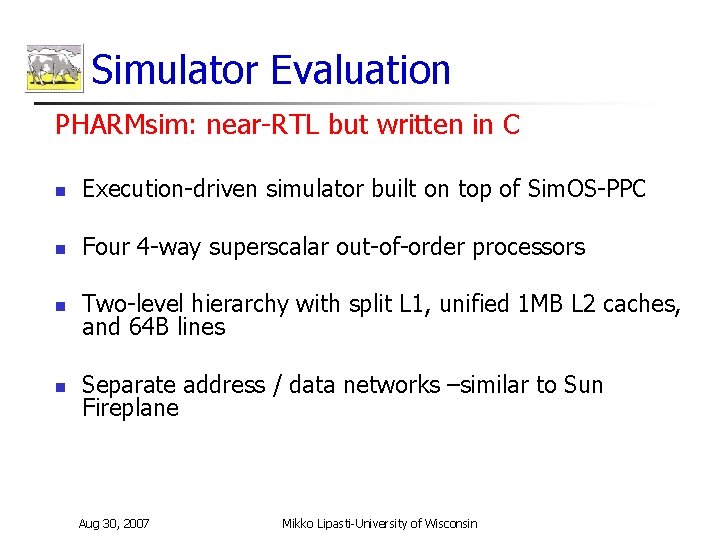 Simulator Evaluation

PHARMsim: near-RTL but written in C

- Execution-driven simulator built on top of SimOS-PPC
- Four 4-way superscalar out-of-order processors
- Two-level hierarchy with split L1, unified 1MB L2 caches, and 64B lines
- Separate address / data networks –similar to Sun Fireplane

Aug 30, 2007

Mikko Lipasti-University of Wisconsin